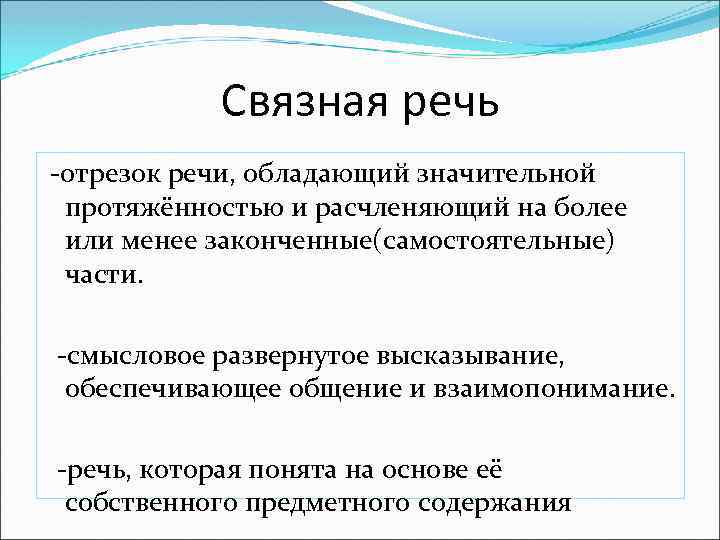 Связная речь

-отрезок речи, обладающий значительной протяжённостью и расчленяющий на более или менее законченные(самостоятельные) части.

-смысловое развернутое высказывание, обеспечивающее общение и взаимопонимание.

-речь, которая понята на основе её собственного предметного содержания